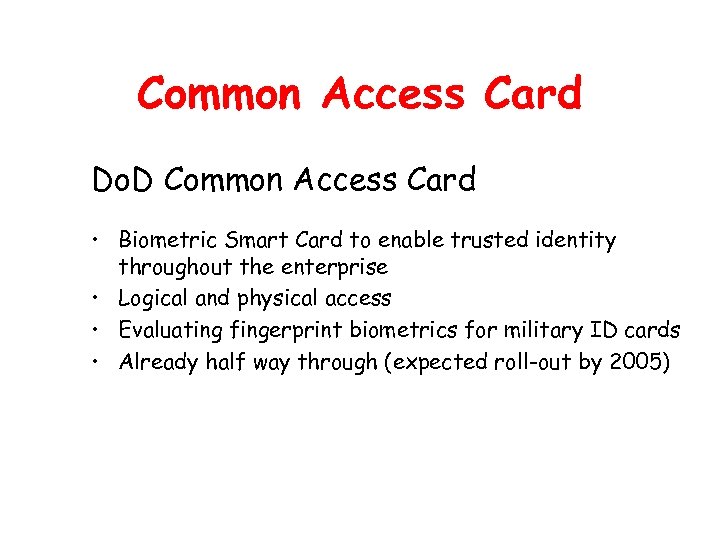 Common Access Card

DoD Common Access Card

• Biometric Smart Card to enable trusted identity throughout the enterprise
• Logical and physical access
• Evaluating fingerprint biometrics for military ID cards
• Already half way through (expected roll-out by 2005)